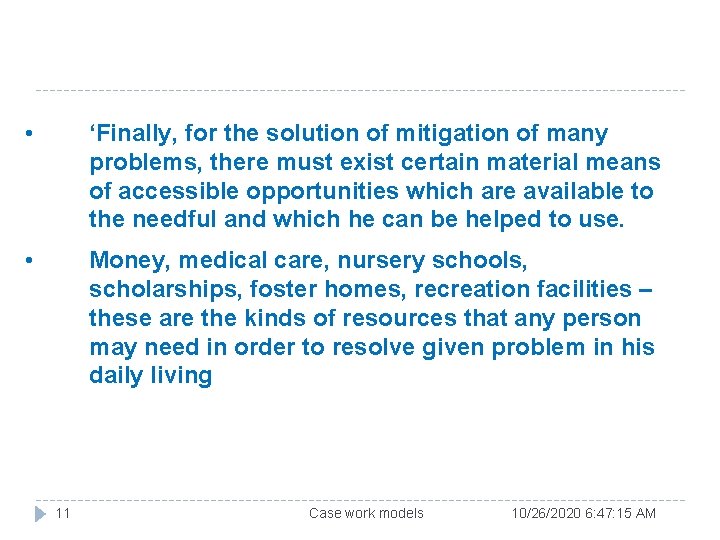 • ‘Finally, for the solution of mitigation of many problems, there must exist certain material means of accessible opportunities which are available to the needful and which he can be helped to use.

• Money, medical care, nursery schools, scholarships, foster homes, recreation facilities – these are the kinds of resources that any person may need in order to resolve given problem in his daily living

11 Case work models 10/26/2020 6:47:15 AM